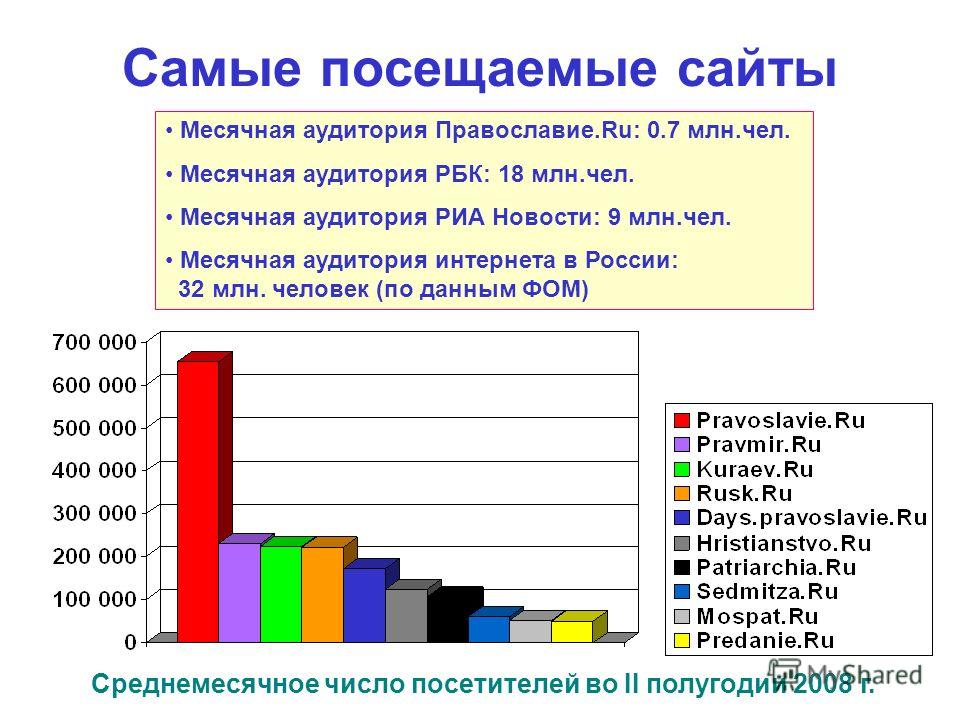 Самые посещаемые сайты

• Месячная аудитория Православие.Ru: 0.7 млн.чел.
• Месячная аудитория РБК: 18 млн.чел.
• Месячная аудитория РИА Новости: 9 млн.чел.
• Месячная аудитория интернета в России: 32 млн. человек (по данным ФОМ)

700 000
600 000
500 000
400 000
300 000
200 000
100 000
0

Pravoslavie.Ru
Pravmir.Ru
Kuraev.Ru
Rusk.Ru
Days.pravoslavie.Ru
Hristianstvo.Ru
Patriarchia.Ru
Sedmitza.Ru
Mospat.Ru
Predanie.Ru

Среднемесячное число посетителей во II полугодии 2008 г.

MyShared